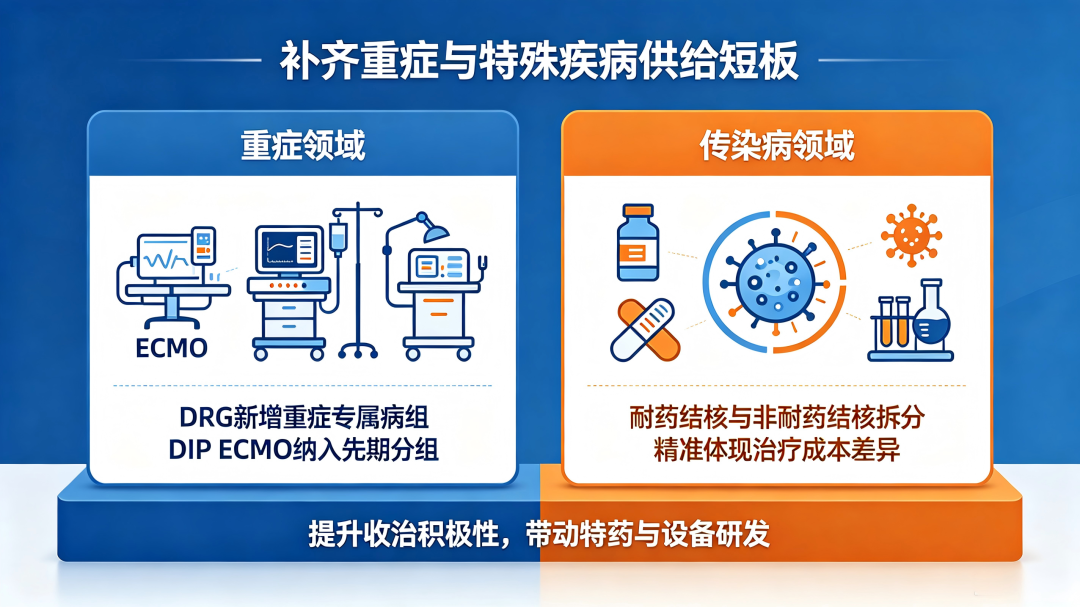 补齐重症与特殊疾病供给短板

重症领域

ECMO

DRG新增重症专属病组
DIP ECMO纳入先期分组

传染病领域

耐药结核与非耐药结核拆分
精准体现治疗成本差异

提升收治积极性，带动特药与设备研发